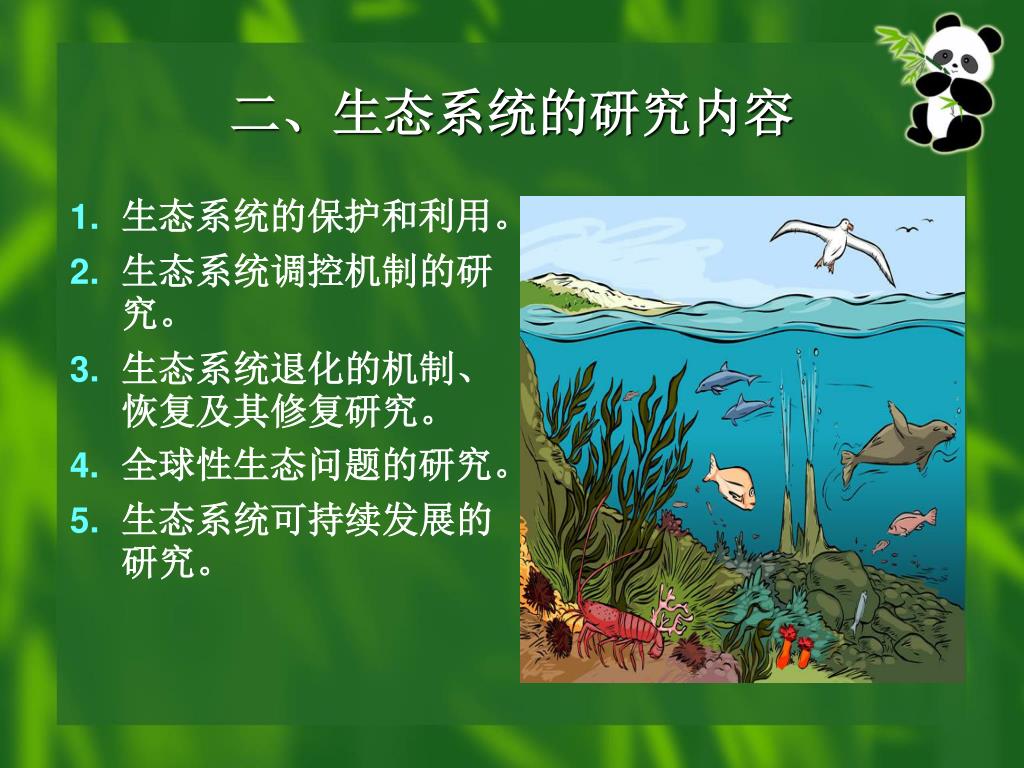 二、生态系统的研究内容

1. 生态系统的保护和利用。
2. 生态系统调控机制的研究。
3. 生态系统退化的机制、恢复及其修复研究。
4. 全球性生态问题的研究。
5. 生态系统可持续发展的研究。